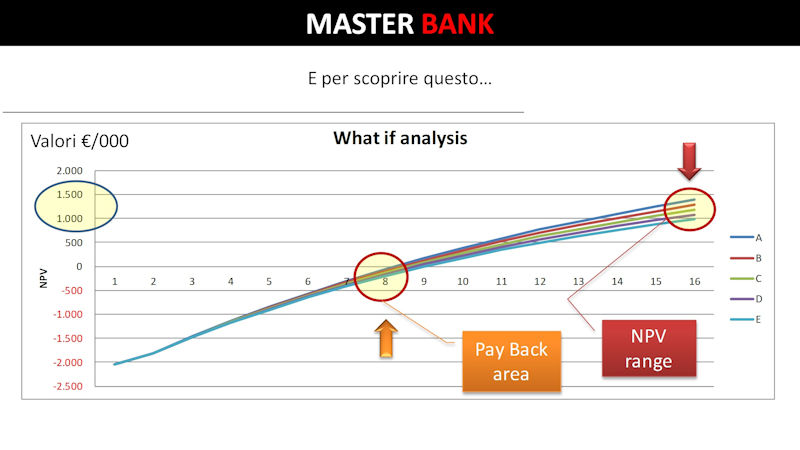 MASTER BANK

E per scoprire questo…

Valori €/000

What if analysis

2.000
1.500
1.000
500
0
-500
-1.000
-1.500
-2.000
-2.500

NPV

1 2 3 4 5 6 7 8 9 10 11 12 13 14 15 16

A
B
C
D
E

Pay Back area

NPV range